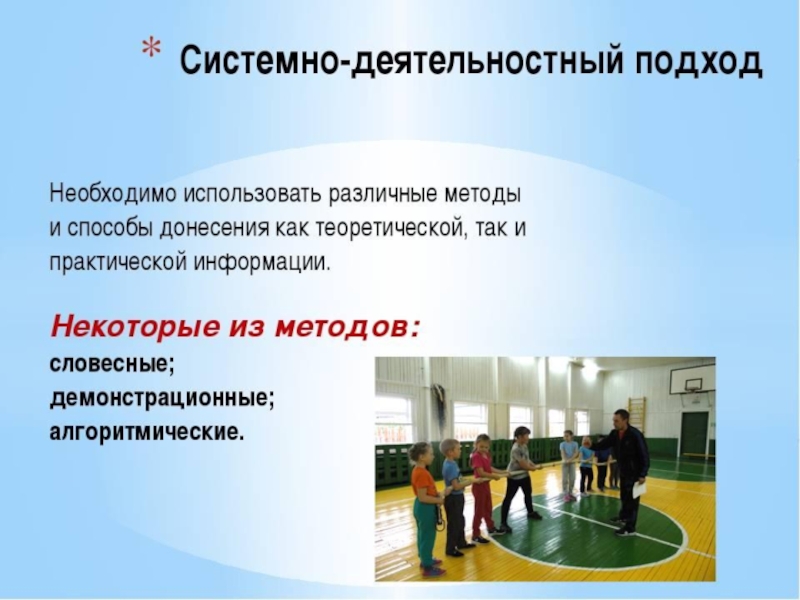 * Системно-деятельностный подход

Необходимо использовать различные методы и способы донесения как теоретической, так и практической информации.

Некоторые из методов:
словесные;
демонстрационные;
алгоритмические.